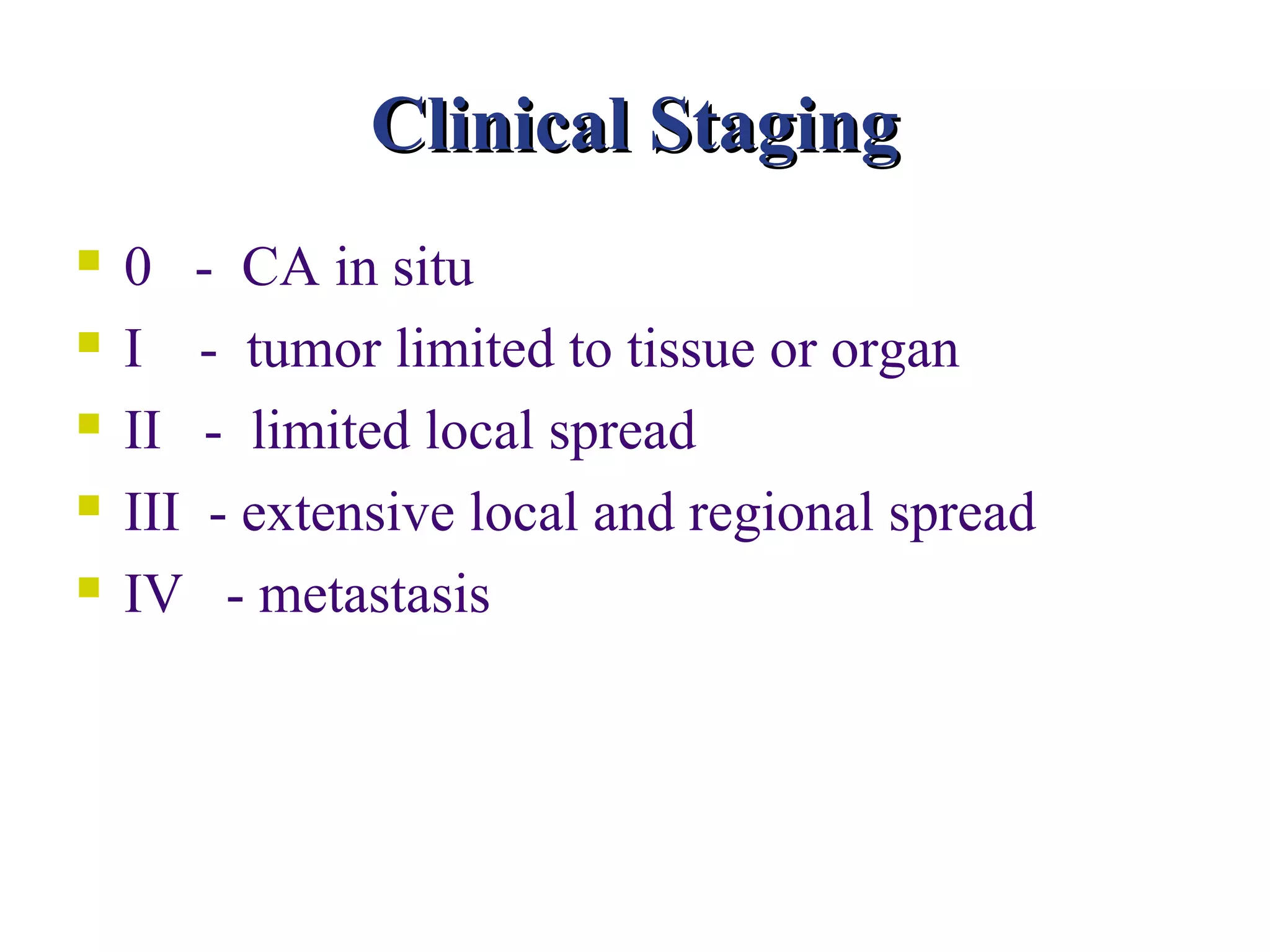 Clinical Staging

- 0 - CA in situ
- I - tumor limited to tissue or organ
- II - limited local spread
- III - extensive local and regional spread
- IV - metastasis